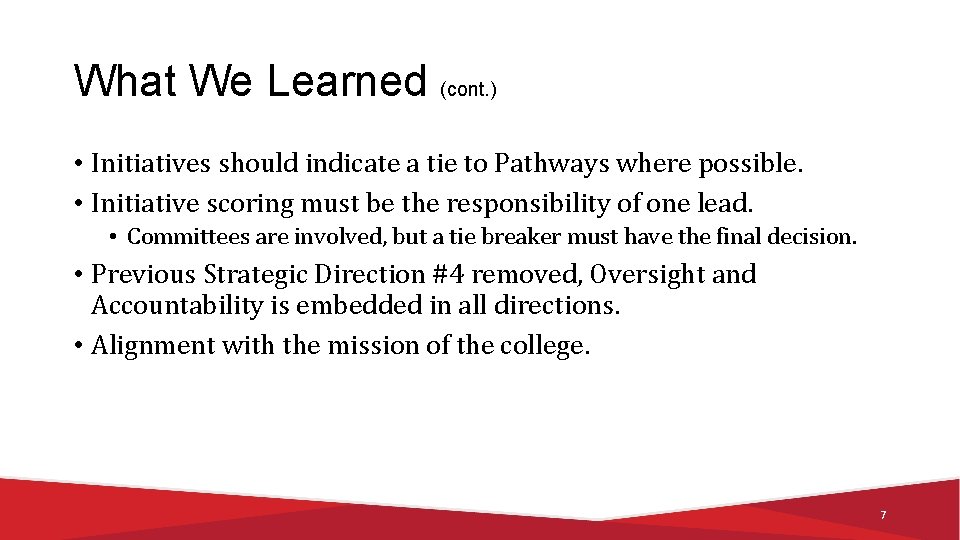 What We Learned (cont.)

• Initiatives should indicate a tie to Pathways where possible.
• Initiative scoring must be the responsibility of one lead.
  • Committees are involved, but a tie breaker must have the final decision.
• Previous Strategic Direction #4 removed, Oversight and Accountability is embedded in all directions.
• Alignment with the mission of the college.

7